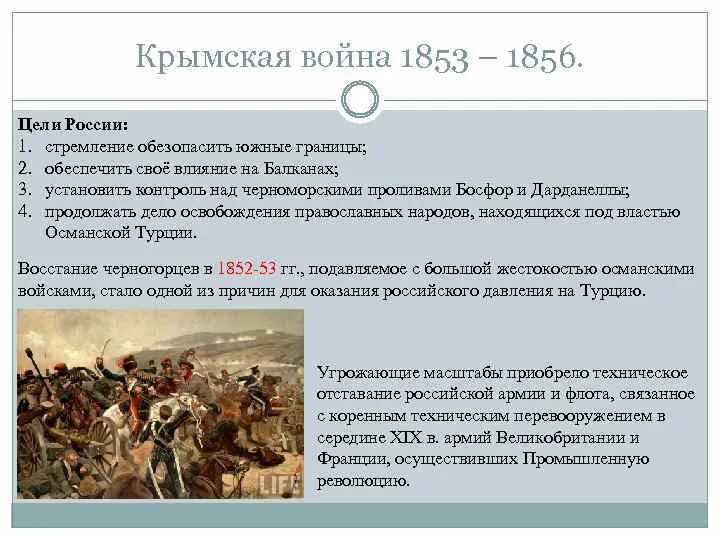 Крымская война 1853 – 1856.

Цели России:
1. стремление обезопасить южные границы;
2. обеспечить своё влияние на Балканах;
3. установить контроль над черноморскими проливами Босфор и Дарданеллы;
4. продолжать дело освобождения православных народов, находящихся под властью Османской Турции.

Восстание черногорцев в 1852-53 гг., подавляемое с большой жестокостью османскими войсками, стало одной из причин для оказания российского давления на Турцию.

LIFE

Угрожающие масштабы приобрело техническое отставание российской армии и флота, связанное с коренным техническим перевооружением в середине XIX в. армий Великобритании и Франции, осуществивших Промышленную революцию.